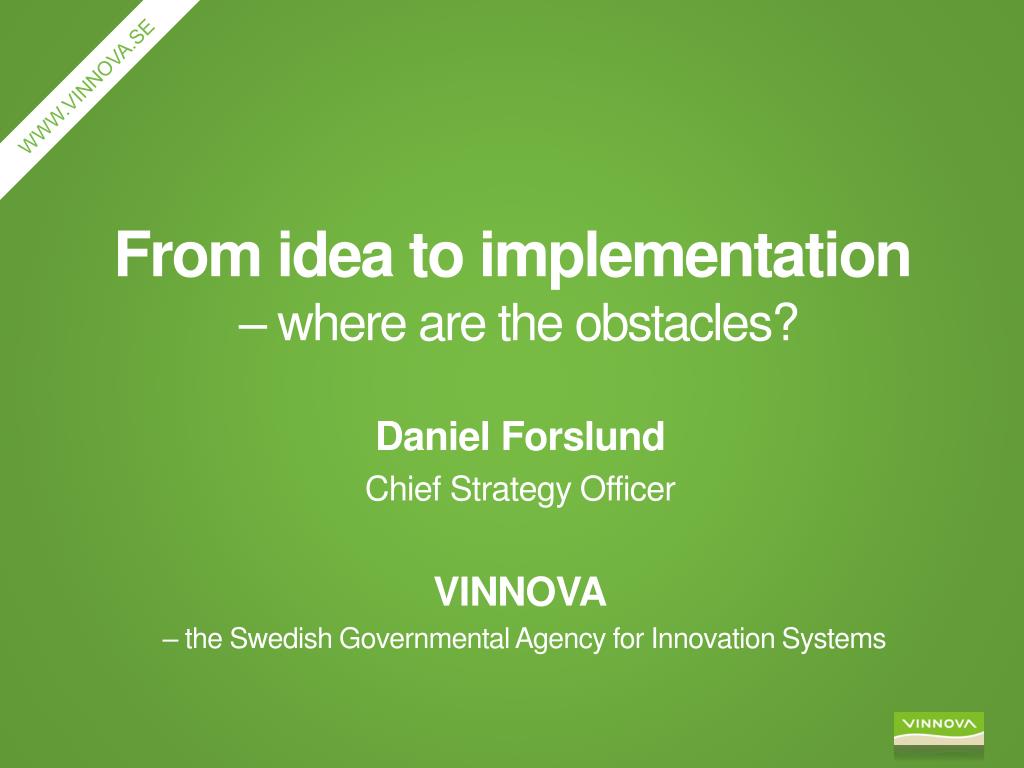 WWW.VINNOVA.SE

From idea to implementation
– where are the obstacles?

Daniel Forslund
Chief Strategy Officer

VINNOVA
– the Swedish Governmental Agency for Innovation Systems

VINNOVA